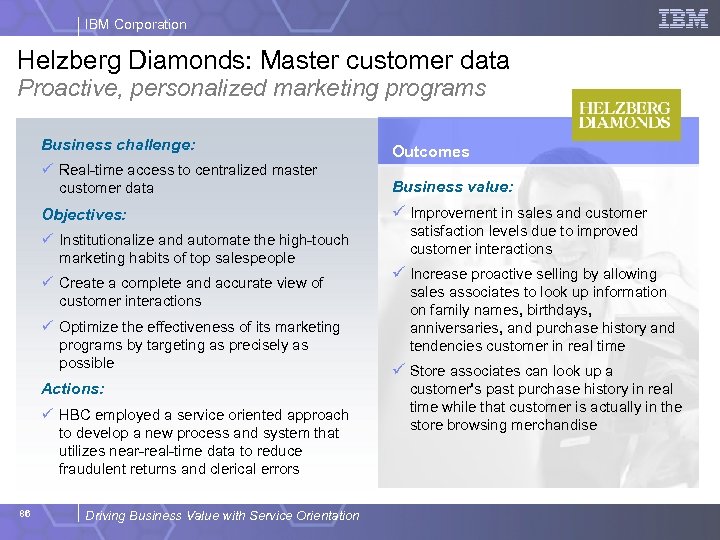 IBM Corporation

IBM

Helzberg Diamonds: Master customer data
Proactive, personalized marketing programs

HELZBERG DIAMONDS

Business challenge:
✓ Real-time access to centralized master customer data

Objectives:
✓ Institutionalize and automate the high-touch marketing habits of top salespeople
✓ Create a complete and accurate view of customer interactions
✓ Optimize the effectiveness of its marketing programs by targeting as precisely as possible

Actions:
✓ HBC employed a service oriented approach to develop a new process and system that utilizes near-real-time data to reduce fraudulent returns and clerical errors

Outcomes

Business value:
✓ Improvement in sales and customer satisfaction levels due to improved customer interactions
✓ Increase proactive selling by allowing sales associates to look up information on family names, birthdays, anniversaries, and purchase history and tendencies customer in real time
✓ Store associates can look up a customer's past purchase history in real time while that customer is actually in the store browsing merchandise

86 Driving Business Value with Service Orientation